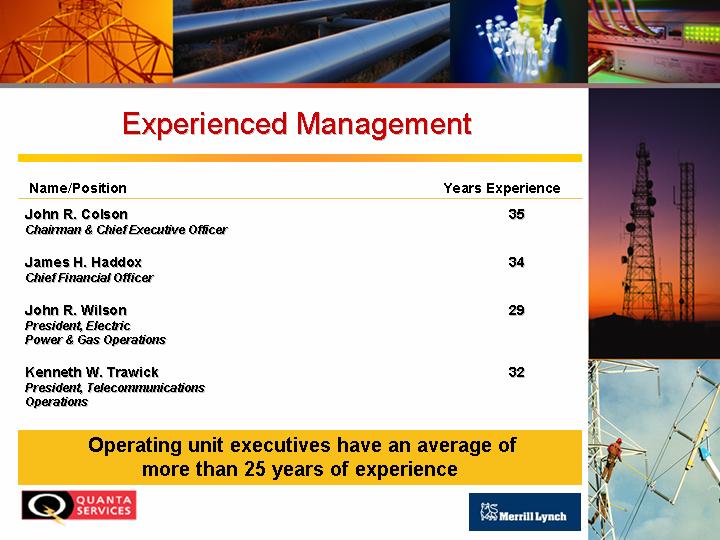 Experienced Management

| Name/Position | Years Experience |
|---|---|
| John R. Colson<br>Chairman & Chief Executive Officer | 35 |
| James H. Haddox<br>Chief Financial Officer | 34 |
| John R. Wilson<br>President, Electric Power & Gas Operations | 29 |
| Kenneth W. Trawick<br>President, Telecommunications Operations | 32 |

Operating unit executives have an average of more than 25 years of experience

QUANTA SERVICES

Merrill Lynch